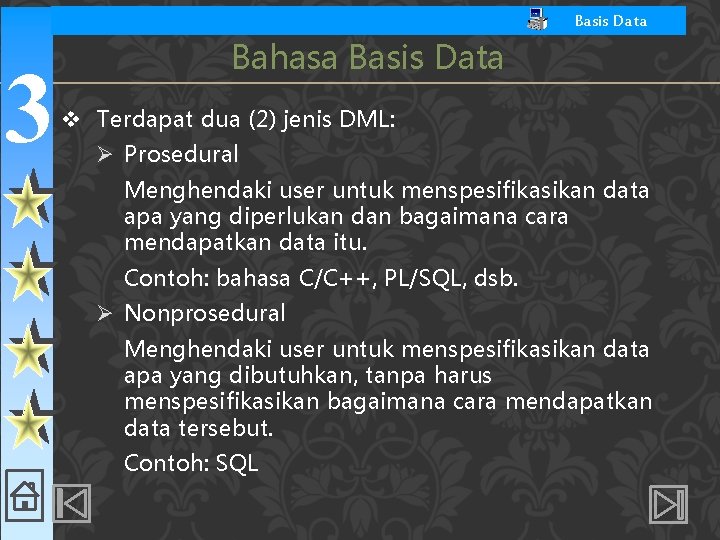 Basis Data

Bahasa Basis Data

3

❖ Terdapat dua (2) jenis DML:

➢ Prosedural

Menghendaki user untuk menspesifikasikan data apa yang diperlukan dan bagaimana cara mendapatkan data itu.

Contoh: bahasa C/C++, PL/SQL, dsb.

➢ Nonprosedural

Menghendaki user untuk menspesifikasikan data apa yang dibutuhkan, tanpa harus menspesifikasikan bagaimana cara mendapatkan data tersebut.

Contoh: SQL